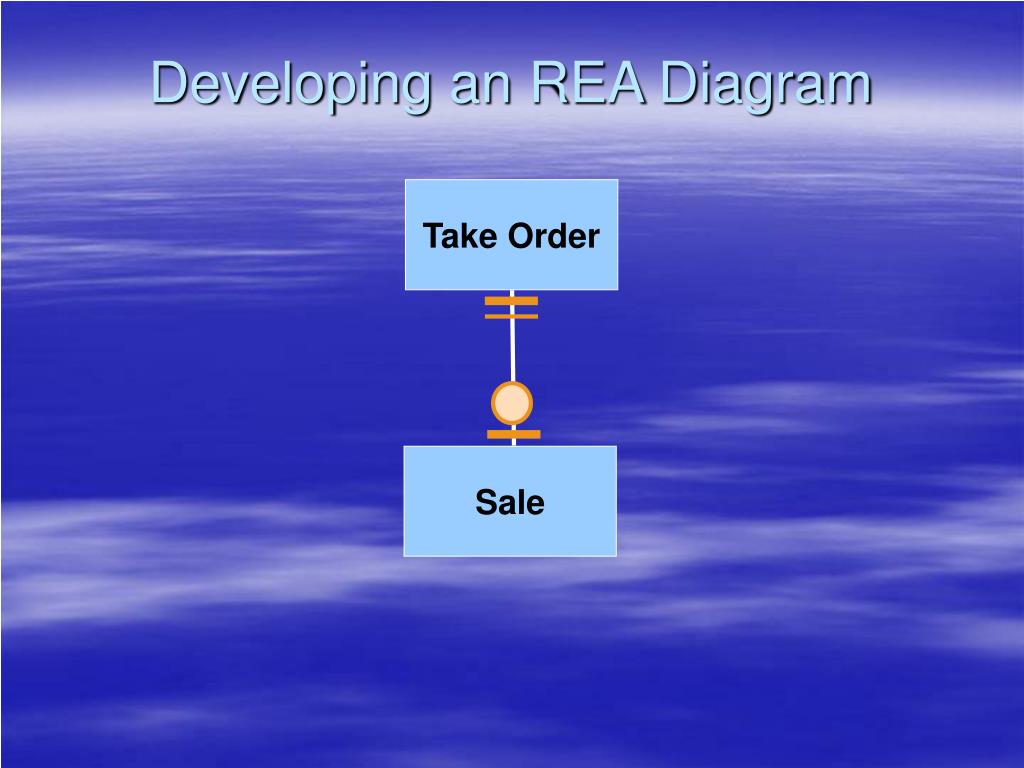 Developing an REA Diagram

Take Order

Sale